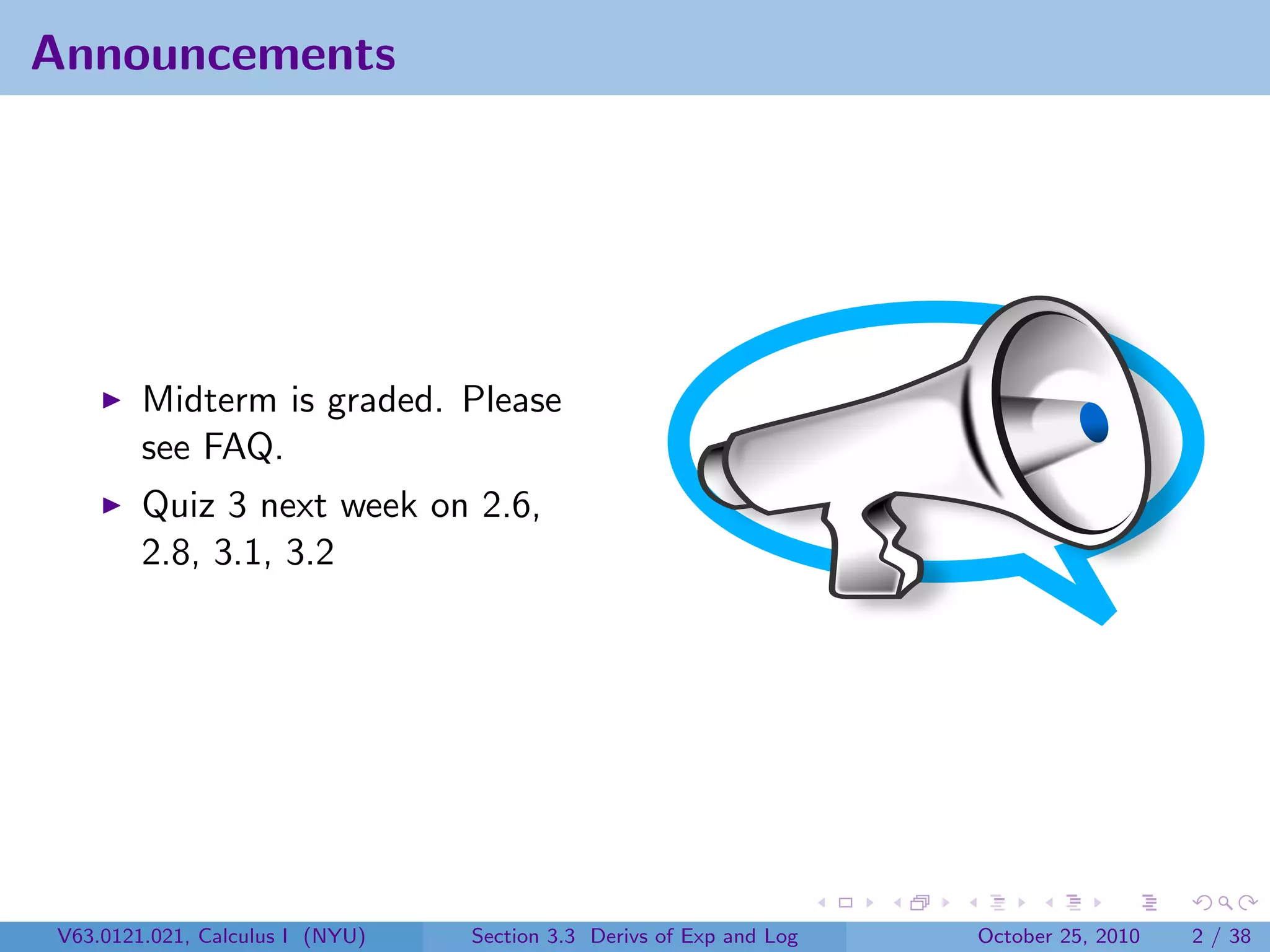 Announcements

▶ Midterm is graded. Please see FAQ.

▶ Quiz 3 next week on 2.6, 2.8, 3.1, 3.2

V63.0121.021, Calculus I (NYU) Section 3.3 Derivs of Exp and Log October 25, 2010 2 / 38